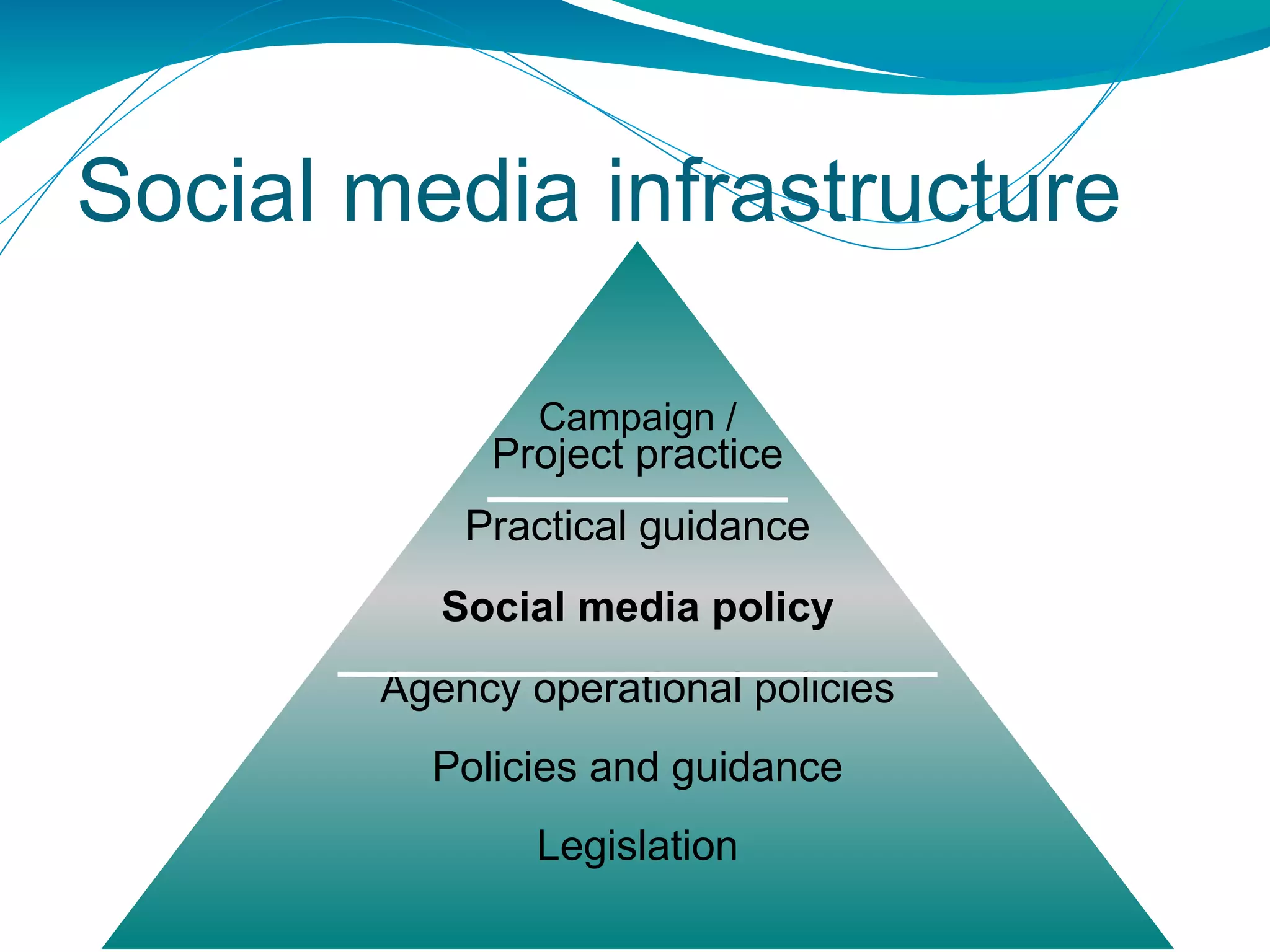 Social media infrastructure

Campaign / Project practice

Practical guidance

Social media policy

Agency operational policies

Policies and guidance

Legislation